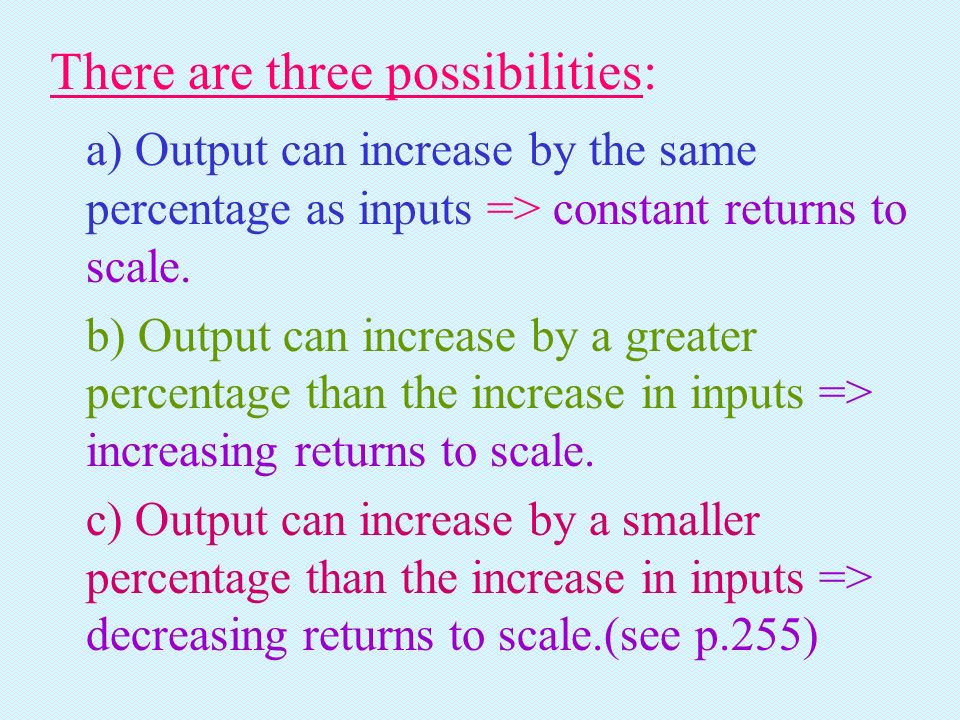 There are three possibilities:

a) Output can increase by the same percentage as inputs => constant returns to scale.

b) Output can increase by a greater percentage than the increase in inputs => increasing returns to scale.

c) Output can increase by a smaller percentage than the increase in inputs => decreasing returns to scale.(see p.255)